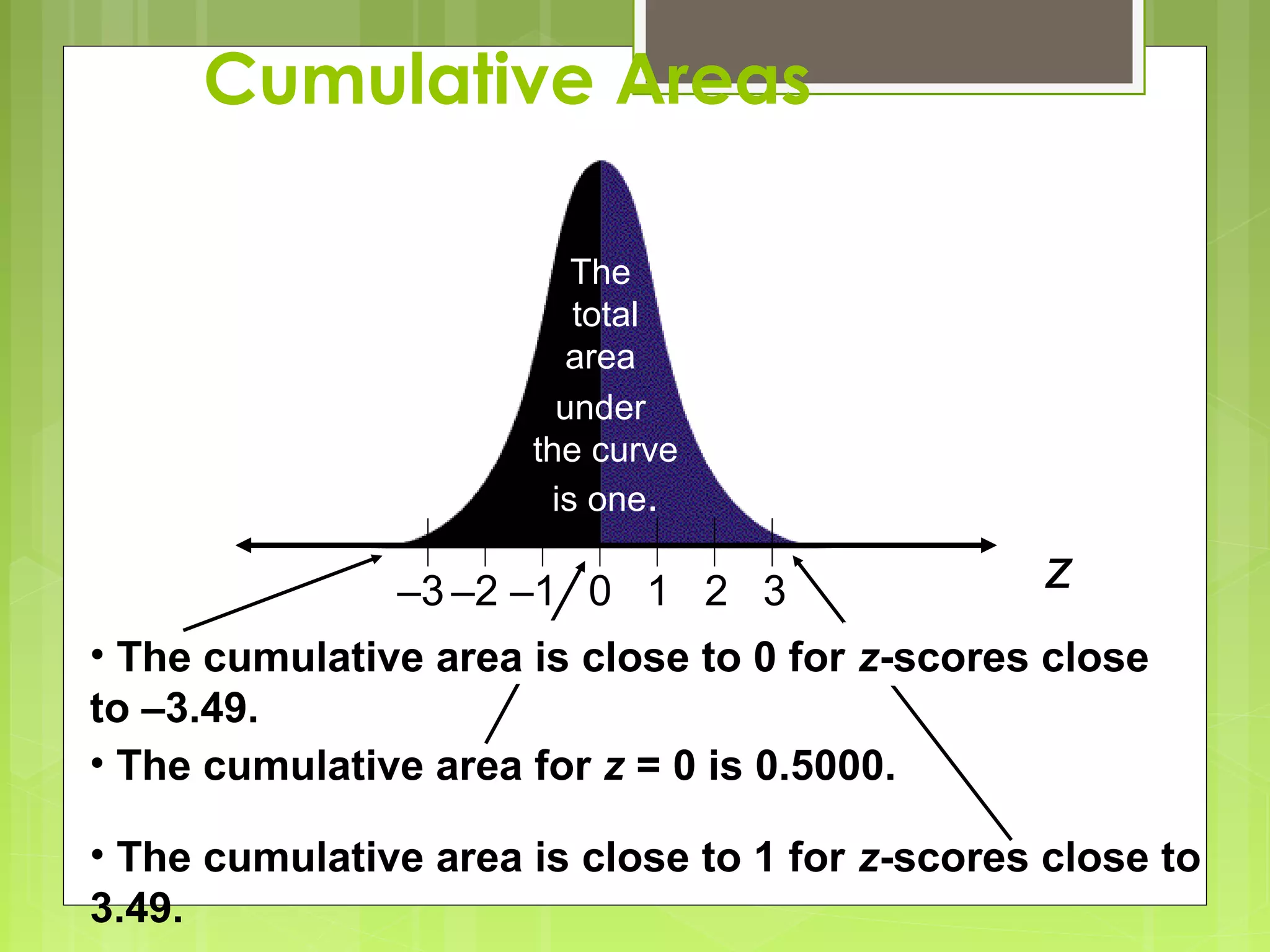 Cumulative Areas

The total area under the curve is one.

–3 –2 –1 0 1 2 3

z

• The cumulative area is close to 0 for z-scores close to –3.49.

• The cumulative area for z = 0 is 0.5000.

• The cumulative area is close to 1 for z-scores close to 3.49.